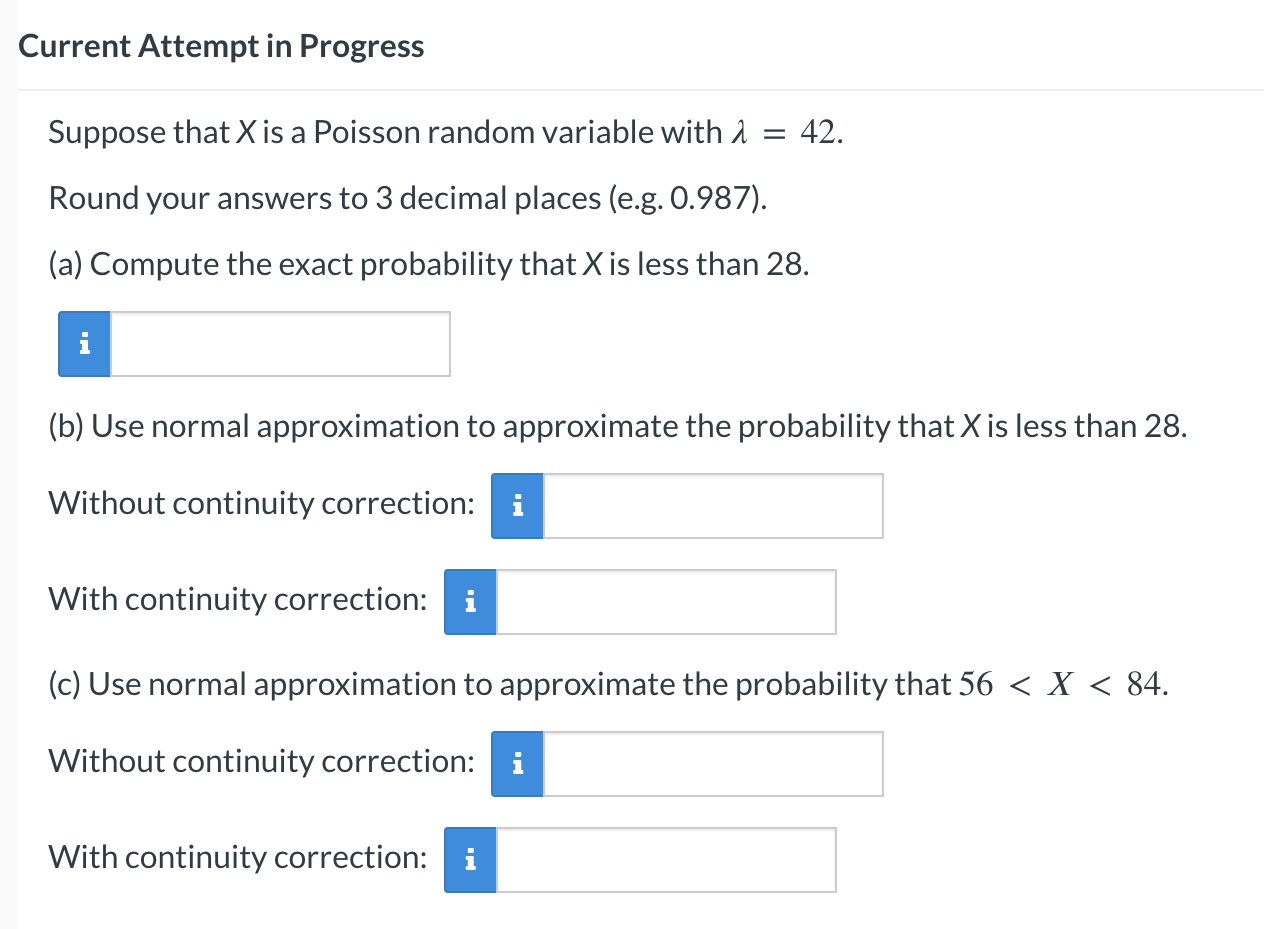 Current Attempt in Progress

Suppose that $X$ is a Poisson random variable with $\lambda = 42$.

Round your answers to 3 decimal places (e.g. 0.987).

(a) Compute the exact probability that $X$ is less than 28.

i

(b) Use normal approximation to approximate the probability that $X$ is less than 28.

Without continuity correction: i

With continuity correction: i

(c) Use normal approximation to approximate the probability that $56 < X < 84$.

Without continuity correction: i

With continuity correction: i